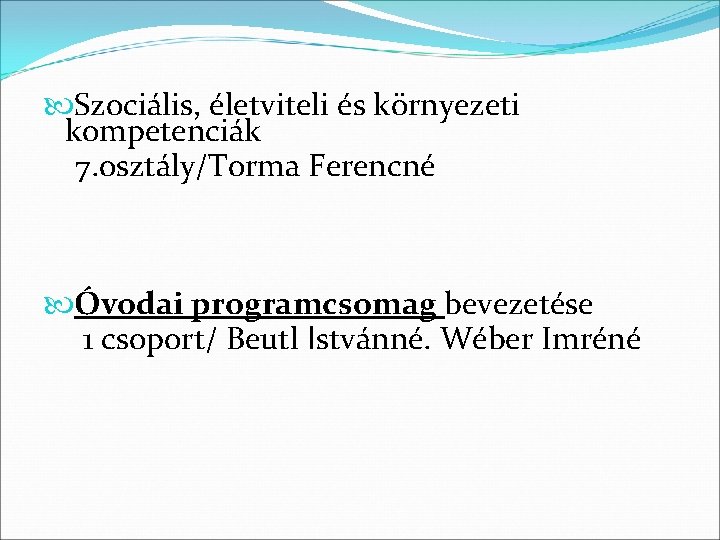 Szociális, életviteli és környezeti kompetenciák
7.osztály/Torma Ferencné

Óvodai programcsomag bevezetése
1 csoport/ Beutl Istvánné. Wéber Imréné